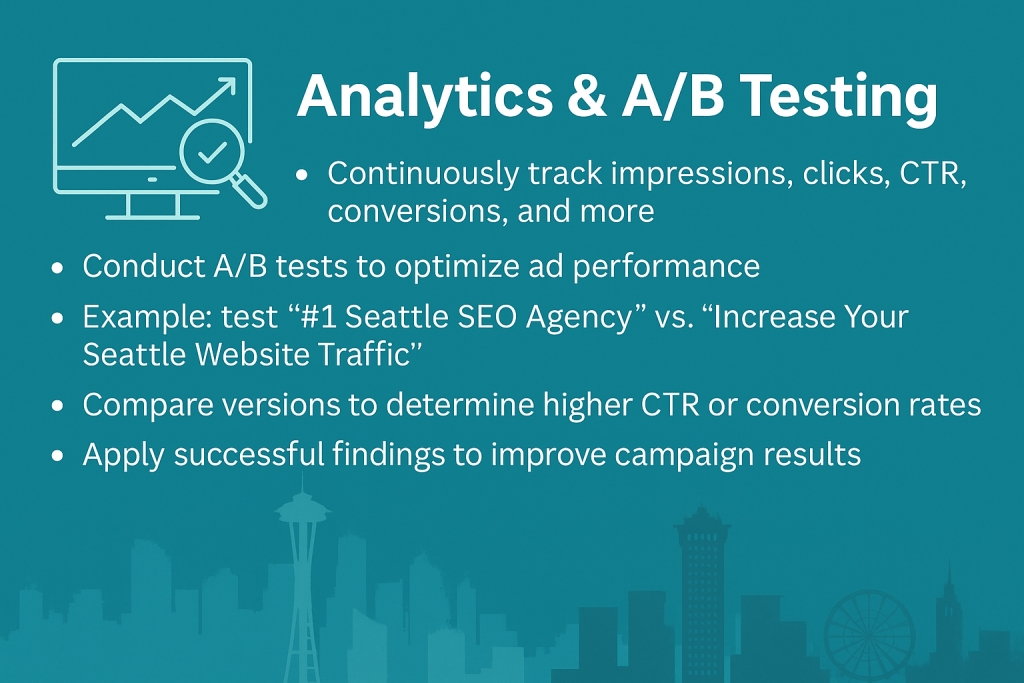 Analytics & A/B Testing

• Continuously track impressions, clicks, CTR, conversions, and more

• Conduct A/B tests to optimize ad performance

• Example: test “#1 Seattle SEO Agency” vs. “Increase Your Seattle Website Traffic”

• Compare versions to determine higher CTR or conversion rates

• Apply successful findings to improve campaign results